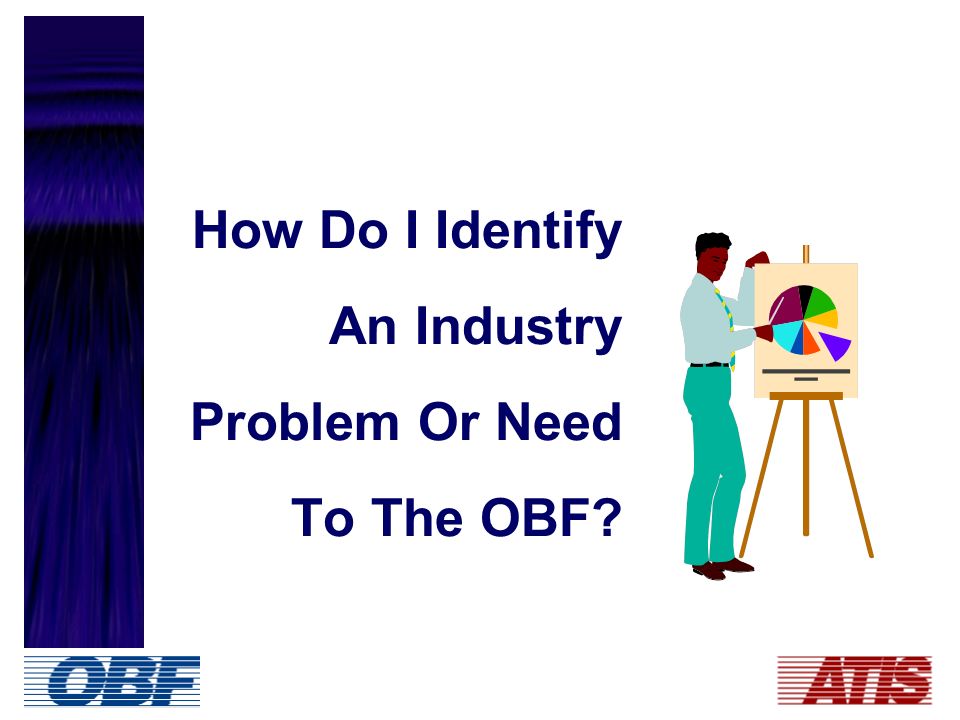 How Do I Identify
An Industry
Problem Or Need
To The OBF?

OBF

ATIS